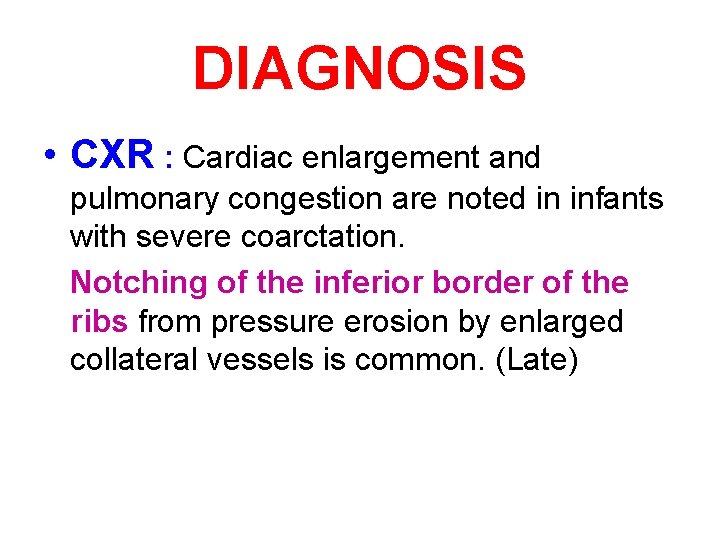 DIAGNOSIS

• CXR : Cardiac enlargement and pulmonary congestion are noted in infants with severe coarctation.

Notching of the inferior border of the ribs from pressure erosion by enlarged collateral vessels is common. (Late)